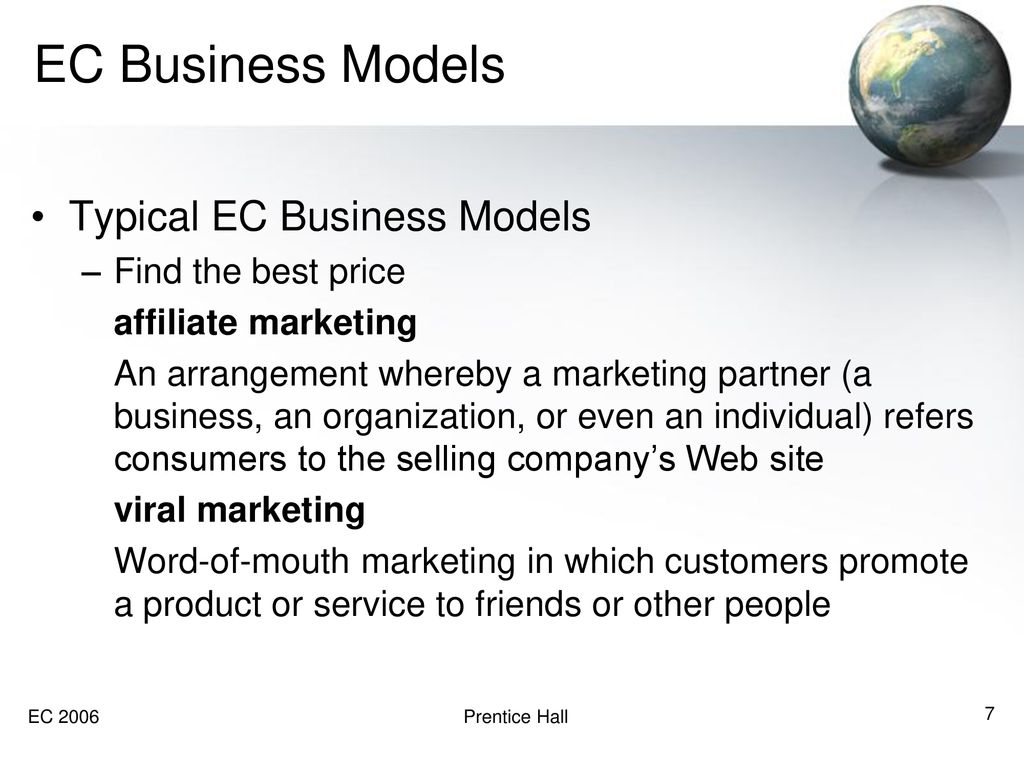 EC Business Models

• Typical EC Business Models

– Find the best price

affiliate marketing

An arrangement whereby a marketing partner (a business, an organization, or even an individual) refers consumers to the selling company's Web site

viral marketing

Word-of-mouth marketing in which customers promote a product or service to friends or other people

EC 2006

Prentice Hall

7